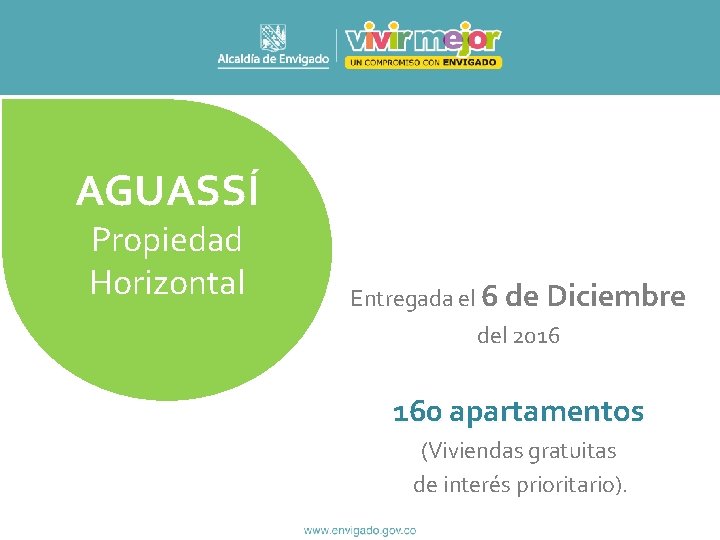 Alcaldía de Envigado

vivir mejor
UN COMPROMISO CON ENVIGADO

AGUASSÍ
Propiedad Horizontal

Entregada el 6 de Diciembre del 2016

160 apartamentos
(Viviendas gratuitas de interés prioritario).

www.envigado.gov.co